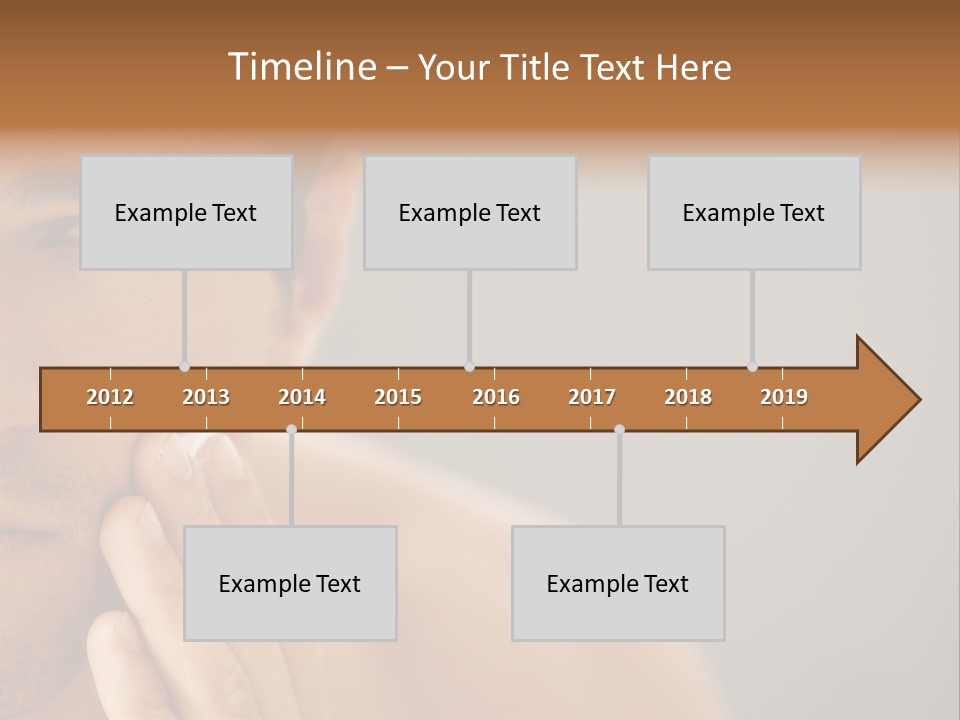 Timeline – Your Title Text Here

Example Text

Example Text

Example Text

2012 2013 2014 2015 2016 2017 2018 2019

Example Text

Example Text